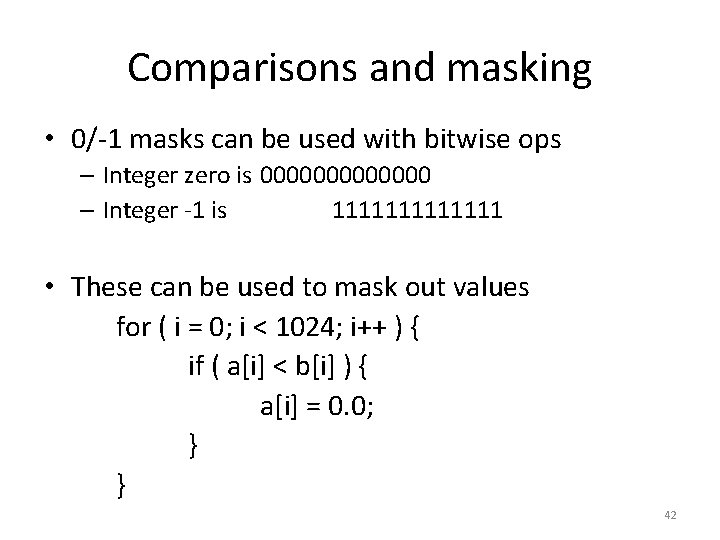 Comparisons and masking

• 0/-1 masks can be used with bitwise ops
– Integer zero is 0000000000000
– Integer -1 is 1111111111111

• These can be used to mask out values
for ( i = 0; i < 1024; i++ ) {
if ( a[i] < b[i] ) {
a[i] = 0.0;
}
}

42